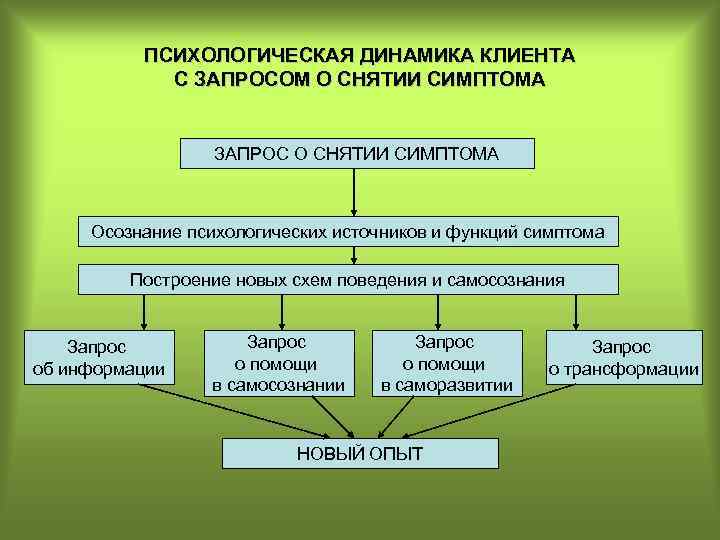 ПСИХОЛОГИЧЕСКАЯ ДИНАМИКА КЛИЕНТА С ЗАПРОСОМ О СНЯТИИ СИМПТОМА

ЗАПРОС О СНЯТИИ СИМПТОМА

Осознание психологических источников и функций симптома

Построение новых схем поведения и самосознания

Запрос об информации

Запрос о помощи в самосознании

Запрос о помощи в саморазвитии

Запрос о трансформации

НОВЫЙ ОПЫТ